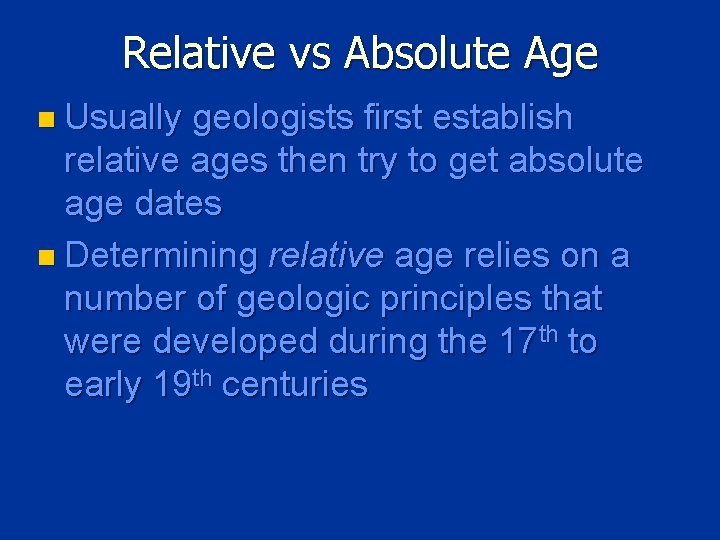 Relative vs Absolute Age

Usually geologists first establish relative ages then try to get absolute age dates

Determining relative age relies on a number of geologic principles that were developed during the 17th to early 19th centuries